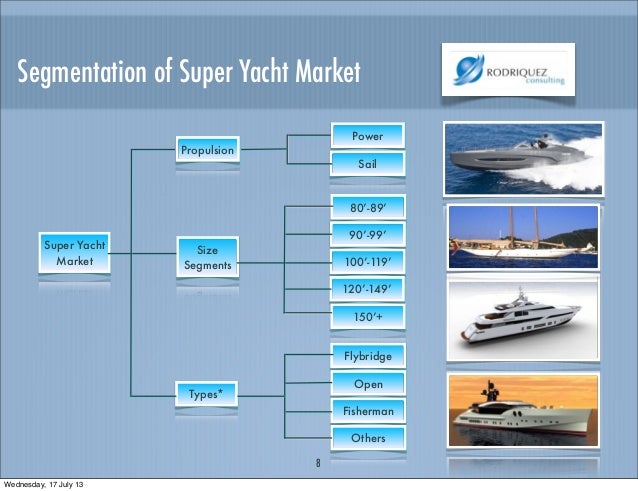 Segmentation of Super Yacht Market

RODRIQUEZ consulting

Super Yacht Market

Propulsion

Power

Sail

Size Segments

80'-89'

90'-99'

100'-119'

120'-149'

150'+

Types*

Flybridge

Open

Fisherman

Others

8

Wednesday, 17 July 13